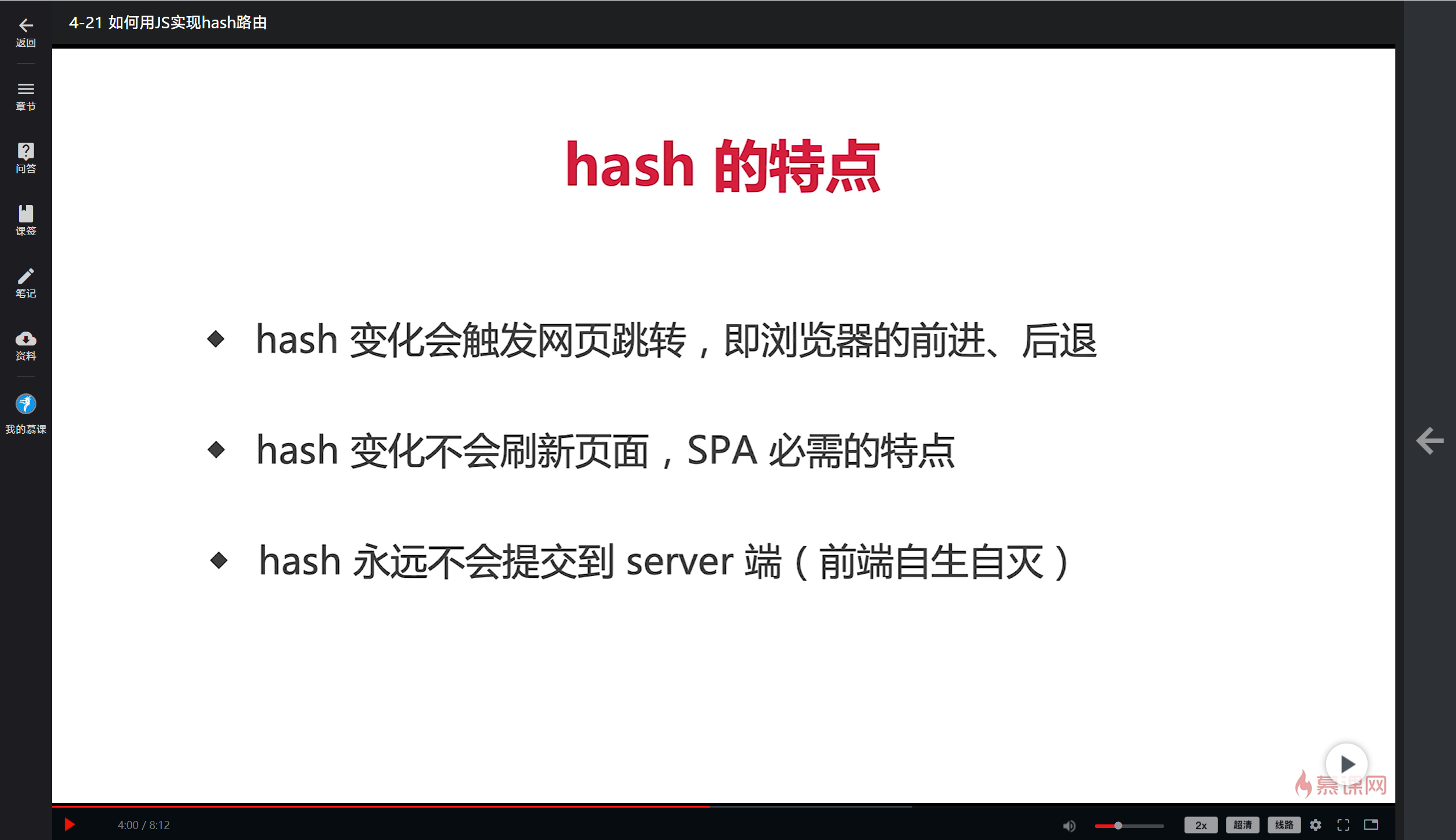 返回
章节
问答
课签
笔记
资料
我的慕课

4-21 如何用JS实现hash路由

hash 的特点

◆ hash 变化会触发网页跳转，即浏览器的前进、后退

◆ hash 变化不会刷新页面，SPA 必需的特点

◆ hash 永远不会提交到 server 端（前端自生自灭）

慕课网

4:00 / 8:12

2x 超清 线路